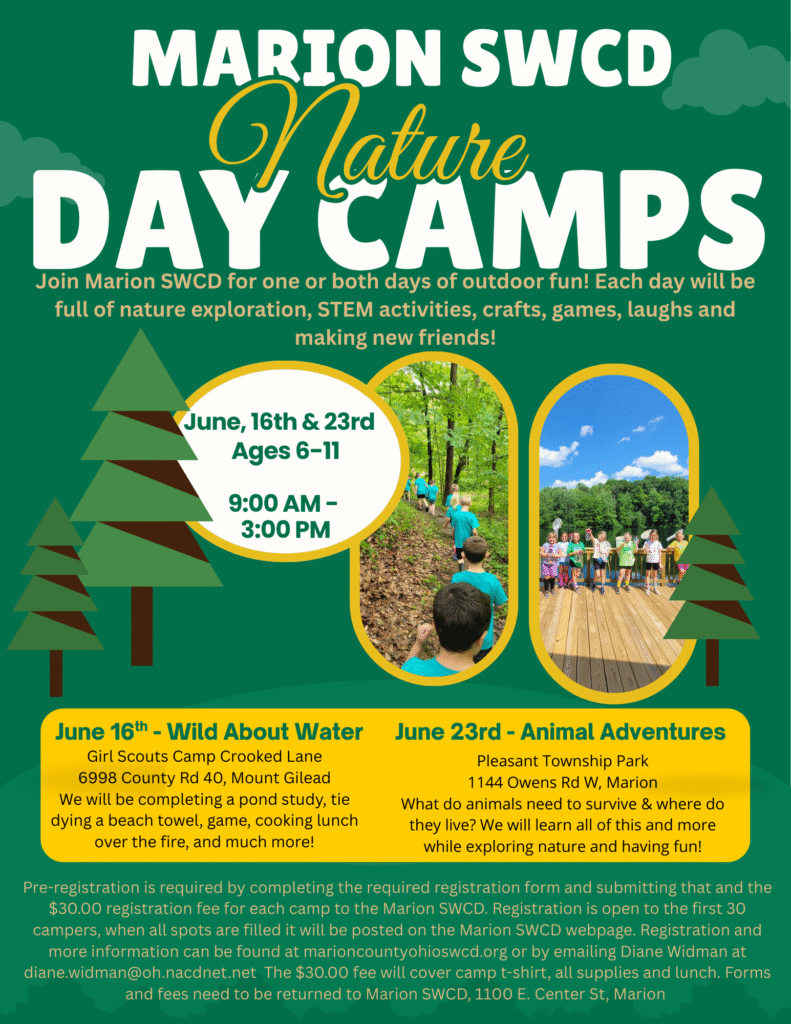 MARION SWCD
Nature
DAY CAMPS

Join Marion SWCD for one or both days of outdoor fun! Each day will be full of nature exploration, STEM activities, crafts, games, laughs and making new friends!

June, 16th & 23rd
Ages 6-11

9:00 AM - 3:00 PM

June 16$^{th}$ - Wild About Water
Girl Scouts Camp Crooked Lane
6998 County Rd 40, Mount Gilead
We will be completing a pond study, tie dying a beach towel, game, cooking lunch over the fire, and much more!

June 23rd - Animal Adventures
Pleasant Township Park
1144 Owens Rd W, Marion
What do animals need to survive & where do they live? We will learn all of this and more while exploring nature and having fun!

Pre-registration is required by completing the required registration form and submitting that and the $30.00 registration fee for each camp to the Marion SWCD. Registration is open to the first 30 campers, when all spots are filled it will be posted on the Marion SWCD webpage. Registration and more information can be found at marioncountyohioswcd.org or by emailing Diane Widman at diane.widman@oh.nacdnet.net The $30.00 fee will cover camp t-shirt, all supplies and lunch. Forms and fees need to be returned to Marion SWCD, 1100 E. Center St, Marion